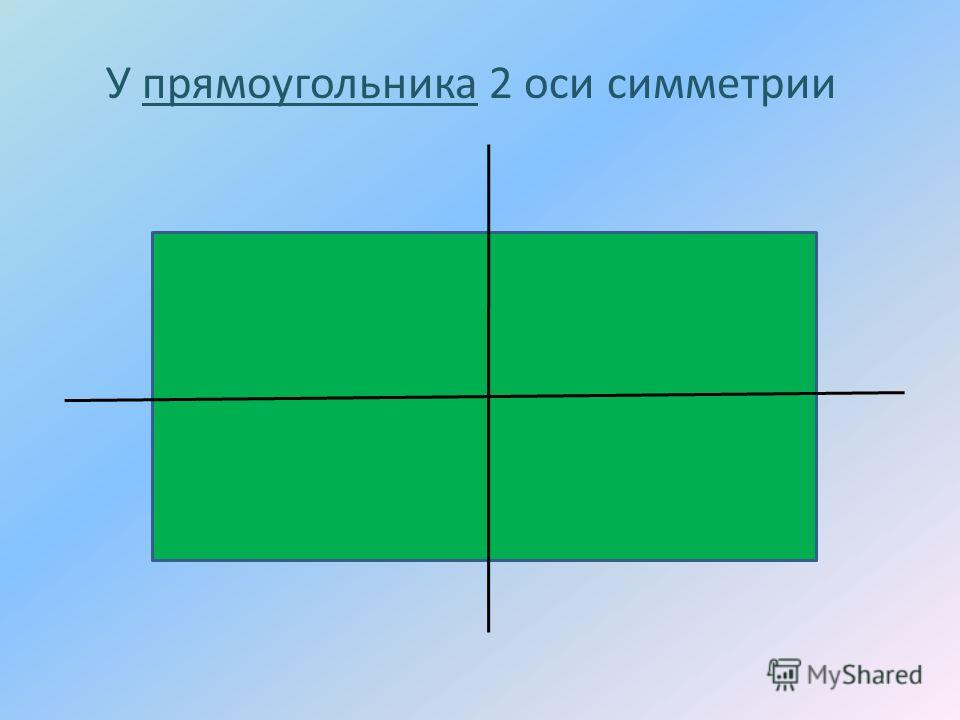 У прямоугольника 2 оси симметрии

MyShared